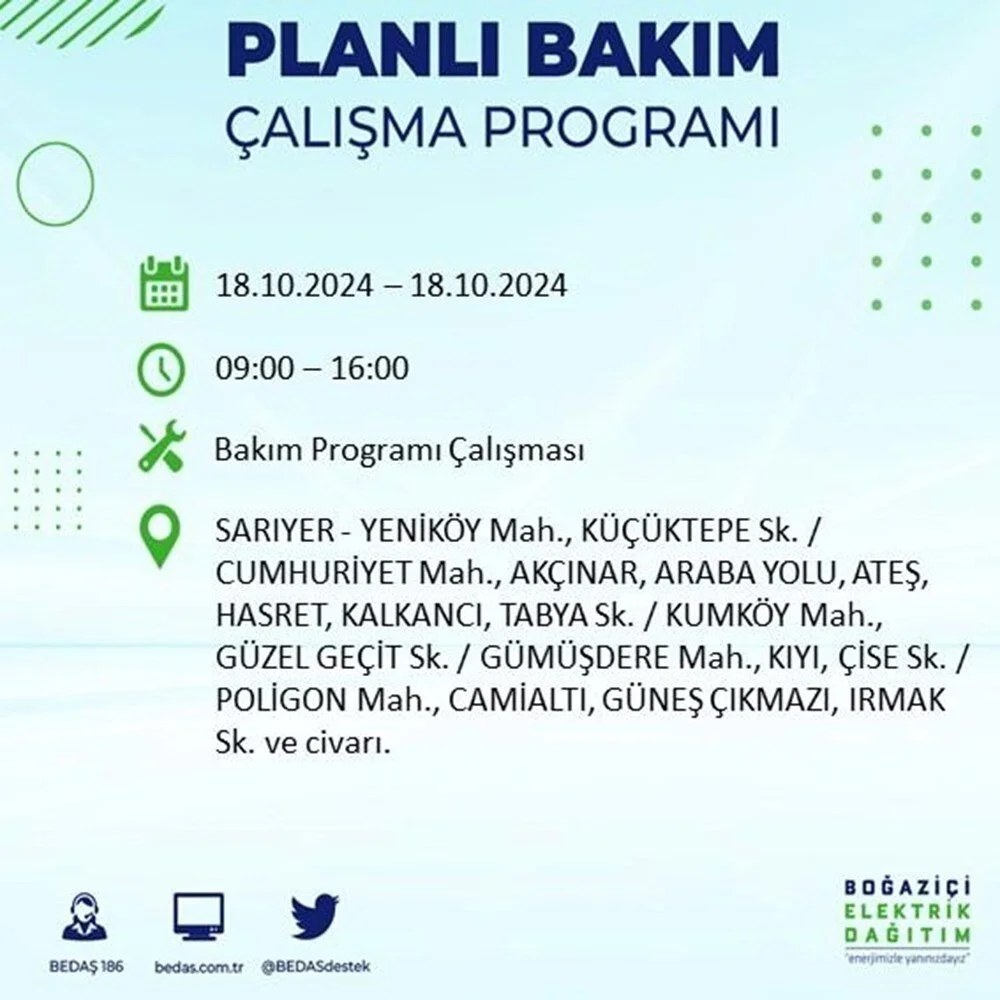 PLANLI BAKIM
ÇALIŞMA PROGRAMI

18.10.2024 – 18.10.2024

09:00 – 16:00

Bakım Programı Çalışması

SARIYER - YENİKÖY Mah., KÜÇÜKTEPE Sk. / CUMHURİYET Mah., AKÇINAR, ARABA YOLU, ATEŞ, HASRET, KALKANCI, TABYA Sk. / KUMKÖY Mah., GÜZEL GEÇİT Sk. / GÜMÜŞDERE Mah., KIYI, ÇİSE Sk. / POLİGON Mah., CAMİALTI, GÜNEŞ ÇIKMAZI, IRMAK Sk. ve civarı.

BEDAŞ 186

bedas.com.tr

@BEDASdestek

BOĞAZİÇİ
ELEKTRİK
DAĞITIM
"enerjimizle yanınızdayız"